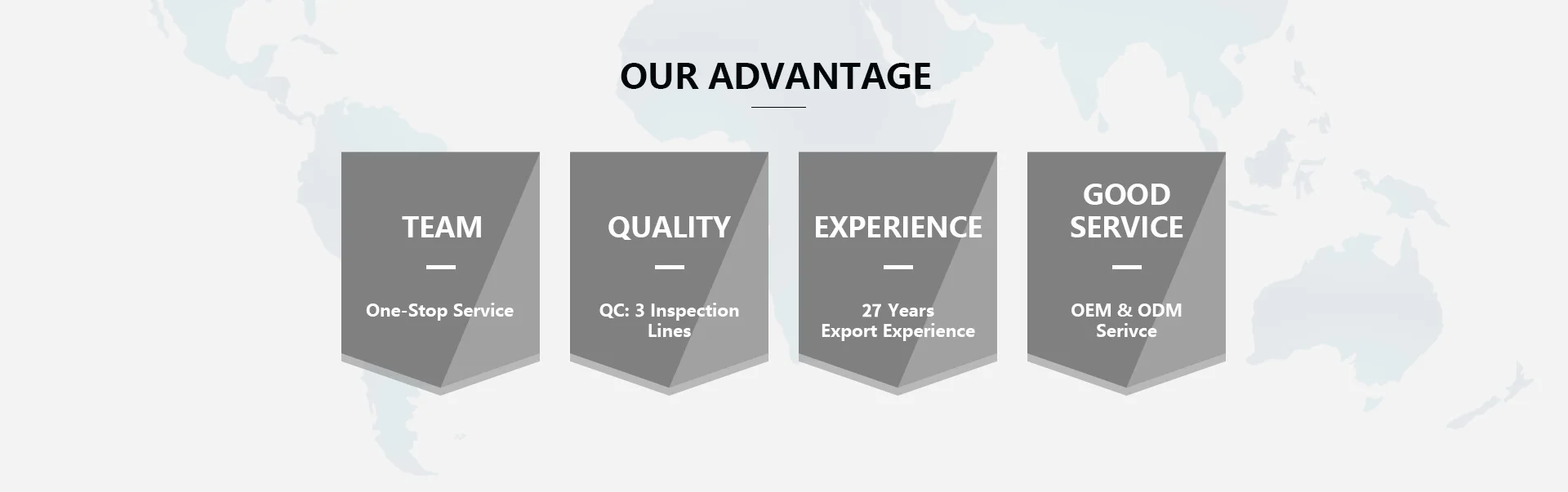 OUR ADVANTAGE

TEAM

One-Stop Service

QUALITY

QC: 3 Inspection Lines

EXPERIENCE

27 Years Export Experience

GOOD SERVICE

OEM & ODM Serivce